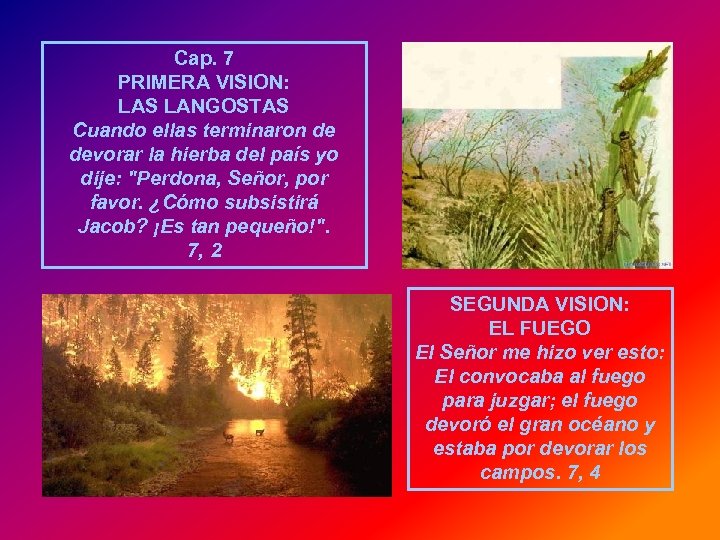 Cap. 7
PRIMERA VISION:
LAS LANGOSTAS
Cuando ellas terminaron de devorar la hierba del país yo dije: "Perdona, Señor, por favor. ¿Cómo subsistirá Jacob? ¡Es tan pequeño!". 7, 2

SEGUNDA VISION:
EL FUEGO
El Señor me hizo ver esto: El convocaba al fuego para juzgar; el fuego devoró el gran océano y estaba por devorar los campos. 7, 4